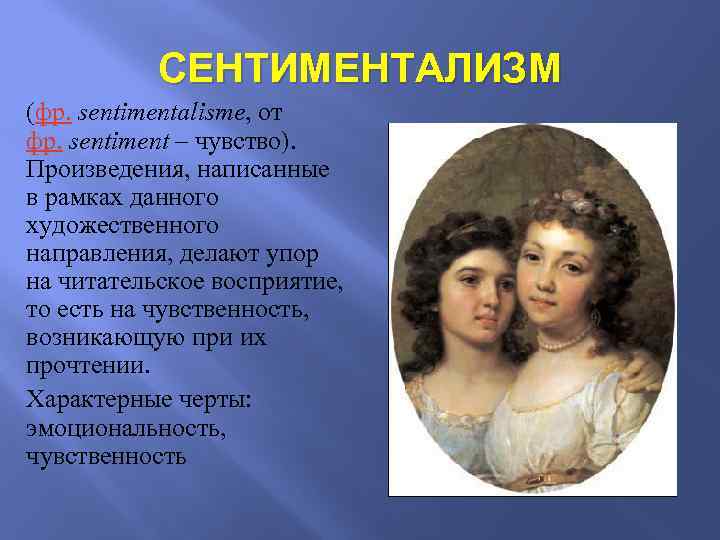 СЕНТИМЕНТАЛИЗМ

(фр. sentimentalisme, от фр. sentiment – чувство). Произведения, написанные в рамках данного художественного направления, делают упор на читательское восприятие, то есть на чувственность, возникающую при их прочтении.

Характерные черты: эмоциональность, чувственность